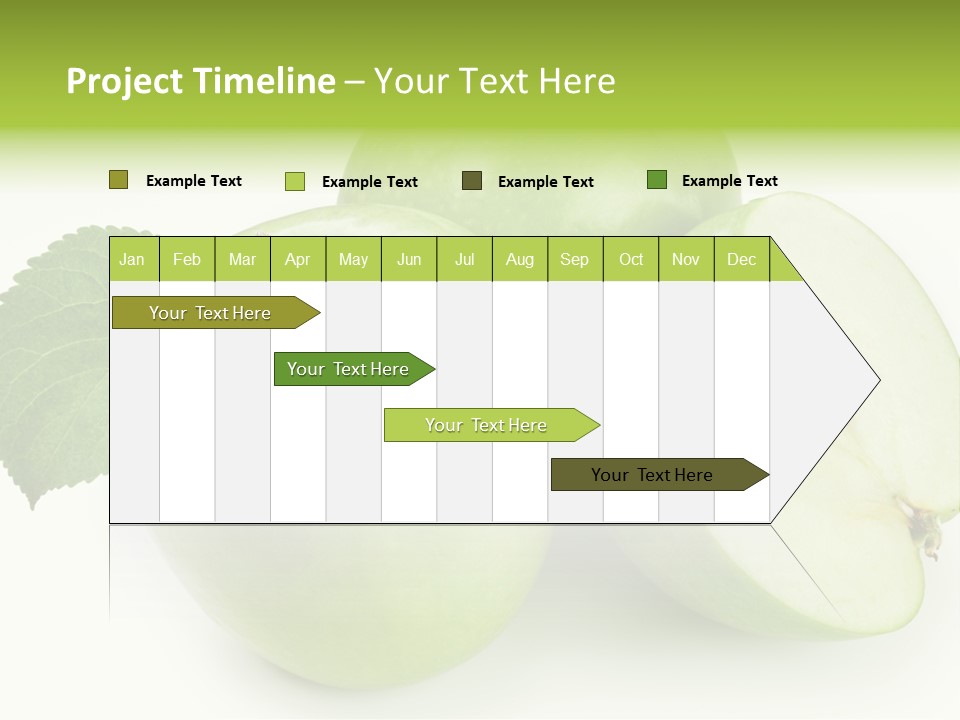 Project Timeline – Your Text Here

Example Text
Example Text
Example Text
Example Text

| Jan | Feb | Mar | Apr | May | Jun | Jul | Aug | Sep | Oct | Nov | Dec |
|---|---|---|---|---|---|---|---|---|---|---|---|

Your Text Here
Your Text Here
Your Text Here
Your Text Here